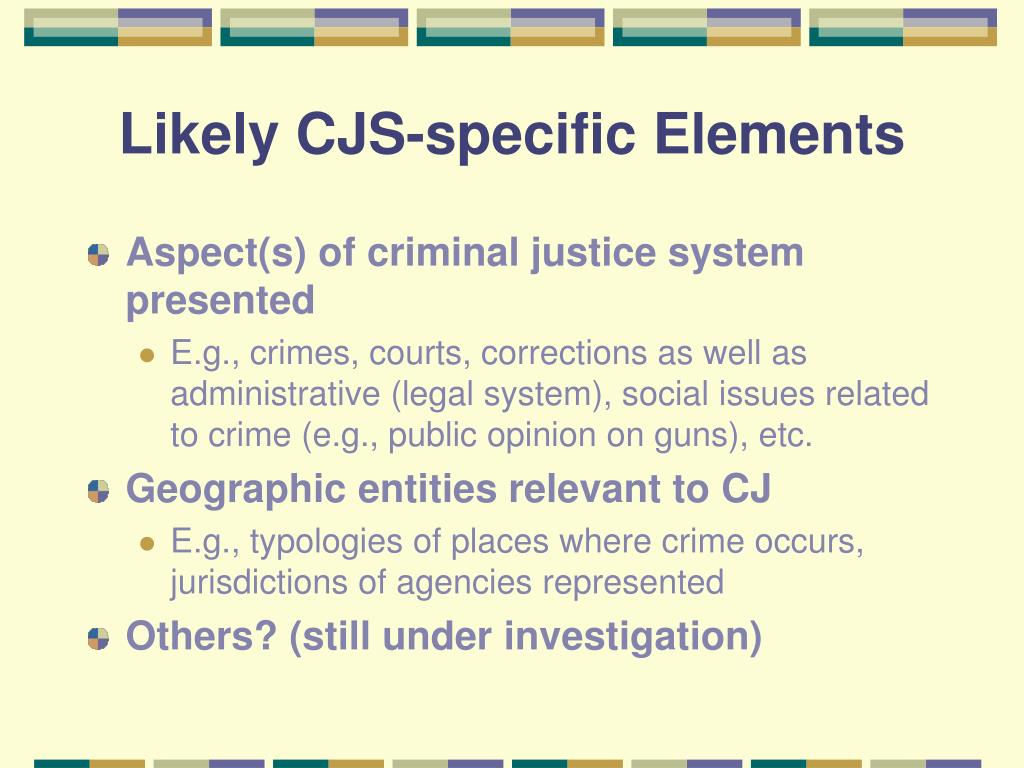 Likely CJS-specific Elements

Aspect(s) of criminal justice system presented

E.g., crimes, courts, corrections as well as administrative (legal system), social issues related to crime (e.g., public opinion on guns), etc.

Geographic entities relevant to CJ

E.g., typologies of places where crime occurs, jurisdictions of agencies represented

Others? (still under investigation)